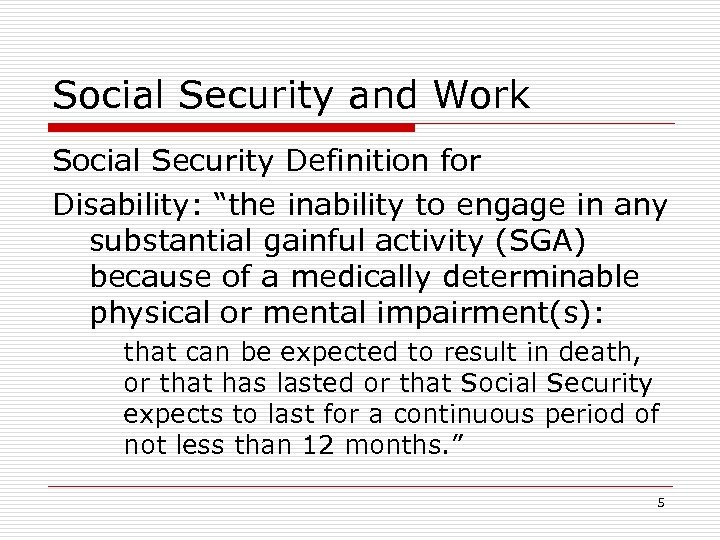 Social Security and Work

Social Security Definition for

Disability: “the inability to engage in any substantial gainful activity (SGA) because of a medically determinable physical or mental impairment(s):

that can be expected to result in death, or that has lasted or that Social Security expects to last for a continuous period of not less than 12 months.”

5